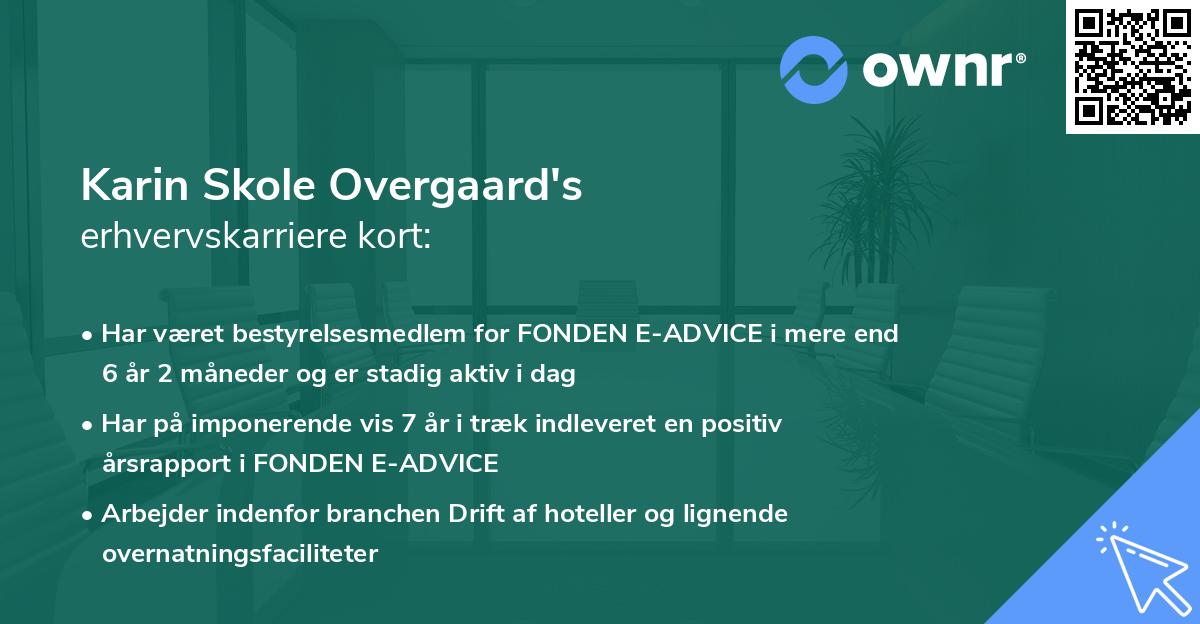 ownr®

Karin Skole Overgaard's
erhvervskarriere kort:

• Har været bestyrelsesmedlem for FONDEN E-ADVICE i mere end 6 år 2 måneder og er stadig aktiv i dag

• Har på imponerende vis 7 år i træk indleveret en positiv årsrapport i FONDEN E-ADVICE

• Arbejder indenfor branchen Drift af hoteller og lignende overnatningsfaciliteter